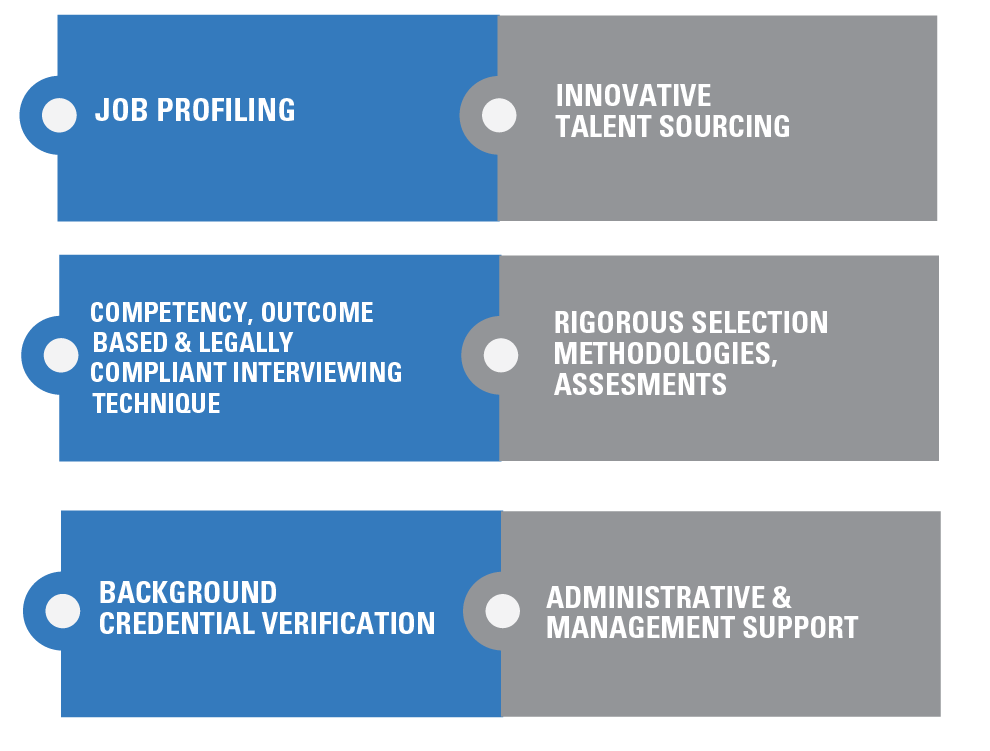 JOB PROFILING

INNOVATIVE TALENT SOURCING

COMPETENCY, OUTCOME BASED & LEGALLY COMPLIANT INTERVIEWING TECHNIQUE

RIGOROUS SELECTION METHODOLOGIES, ASSESMENTS

BACKGROUND CREDENTIAL VERIFICATION

ADMINISTRATIVE & MANAGEMENT SUPPORT